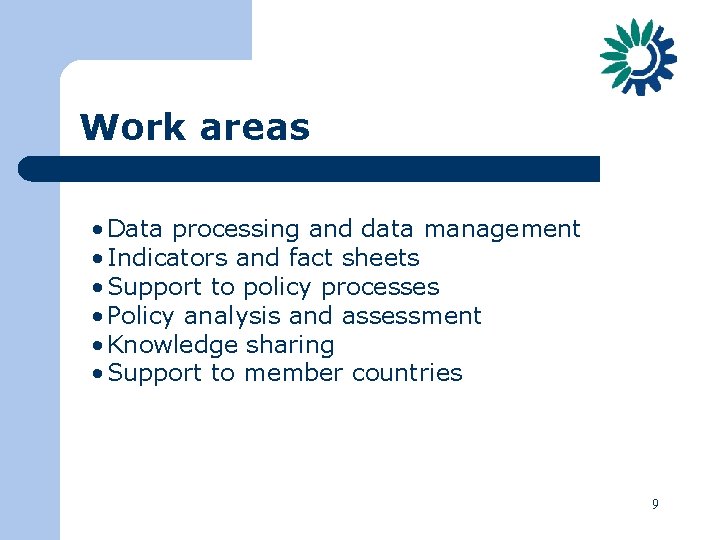 Work areas

• Data processing and data management
• Indicators and fact sheets
• Support to policy processes
• Policy analysis and assessment
• Knowledge sharing
• Support to member countries

9